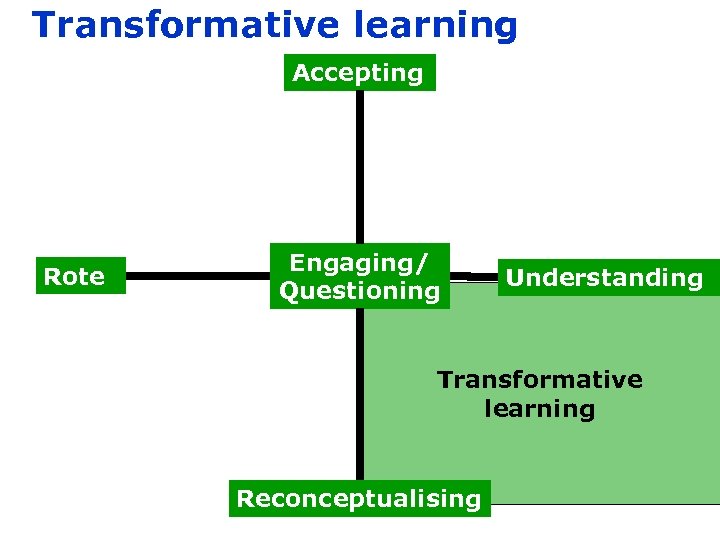 Transformative learning

Accepting

Rote

Engaging/ Questioning

Understanding

Transformative learning

Reconceptualising